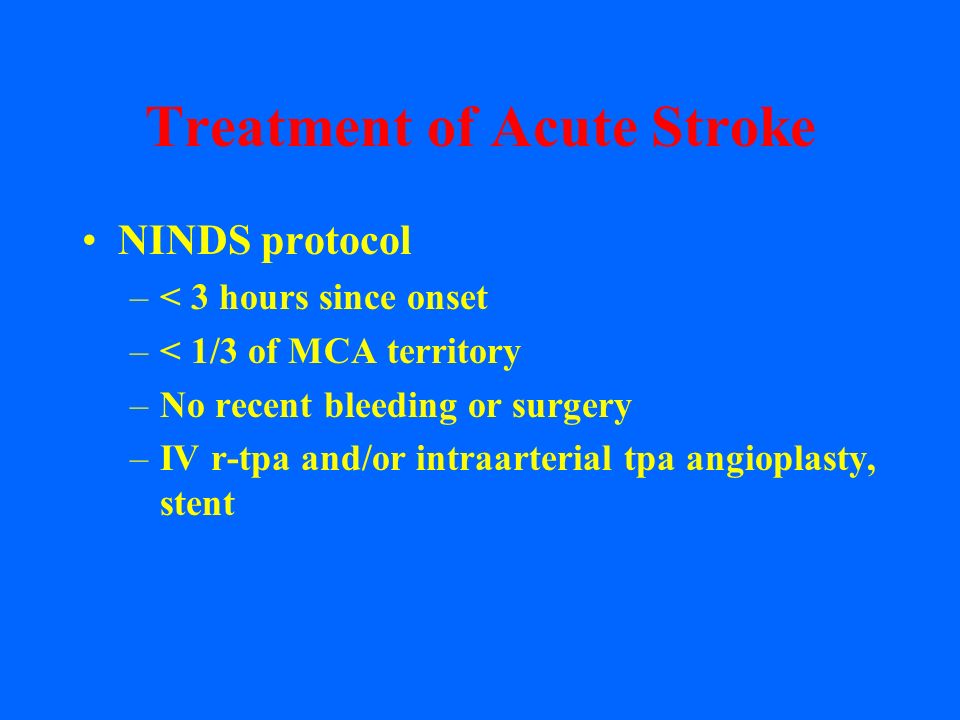 Treatment of Acute Stroke

• NINDS protocol
– < 3 hours since onset
– < 1/3 of MCA territory
– No recent bleeding or surgery
– IV r-tpa and/or intraarterial tpa angioplasty, stent